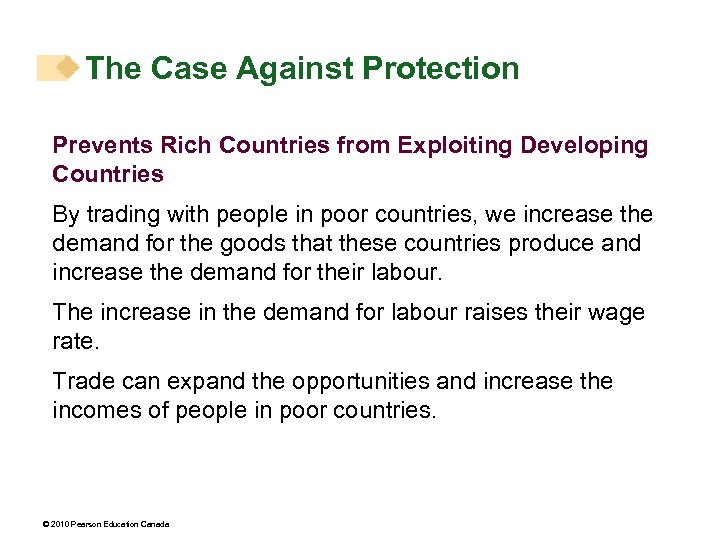 The Case Against Protection

Prevents Rich Countries from Exploiting Developing Countries

By trading with people in poor countries, we increase the demand for the goods that these countries produce and increase the demand for their labour.

The increase in the demand for labour raises their wage rate.

Trade can expand the opportunities and increase the incomes of people in poor countries.

© 2010 Pearson Education Canada